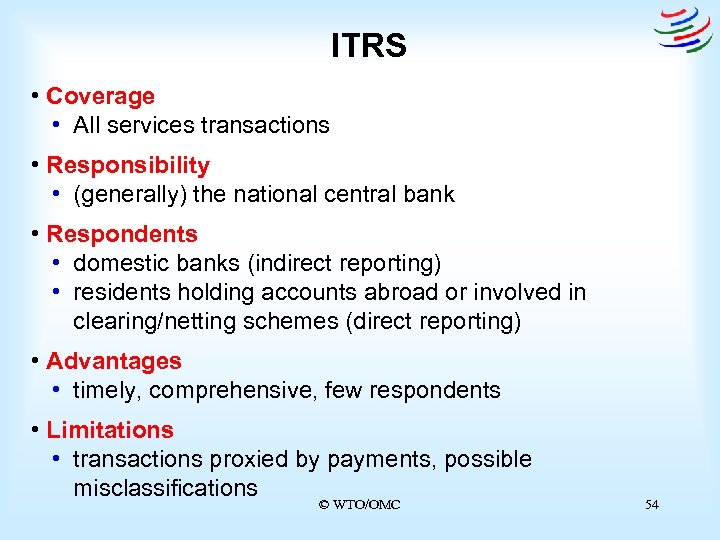 ITRS

• Coverage
  • All services transactions

• Responsibility
  • (generally) the national central bank

• Respondents
  • domestic banks (indirect reporting)
  • residents holding accounts abroad or involved in clearing/netting schemes (direct reporting)

• Advantages
  • timely, comprehensive, few respondents

• Limitations
  • transactions proxied by payments, possible misclassifications

© WTO/OMC

54